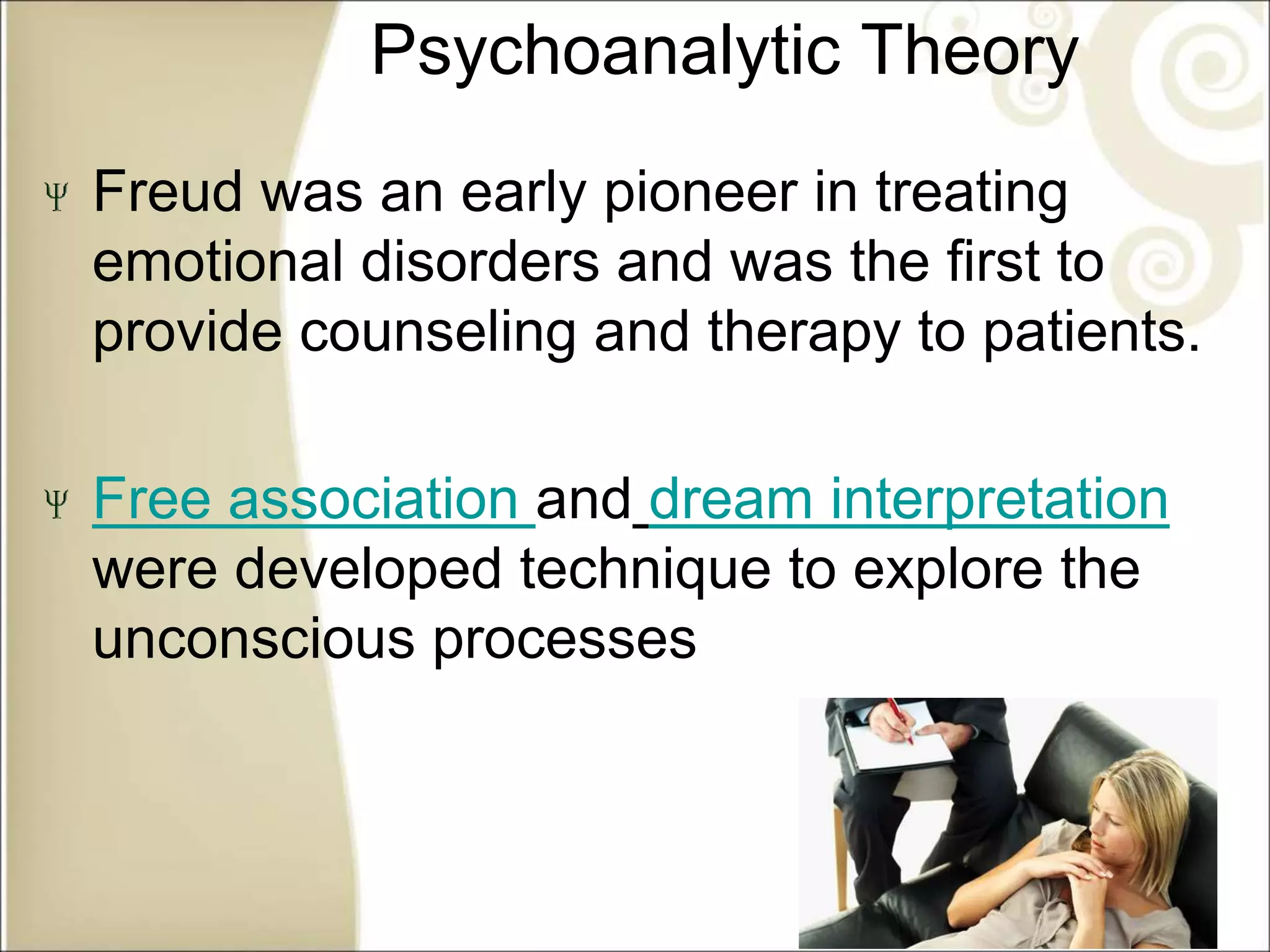 Psychoanalytic Theory

Ψ Freud was an early pioneer in treating emotional disorders and was the first to provide counseling and therapy to patients.

Ψ Free association and dream interpretation were developed technique to explore the unconscious processes